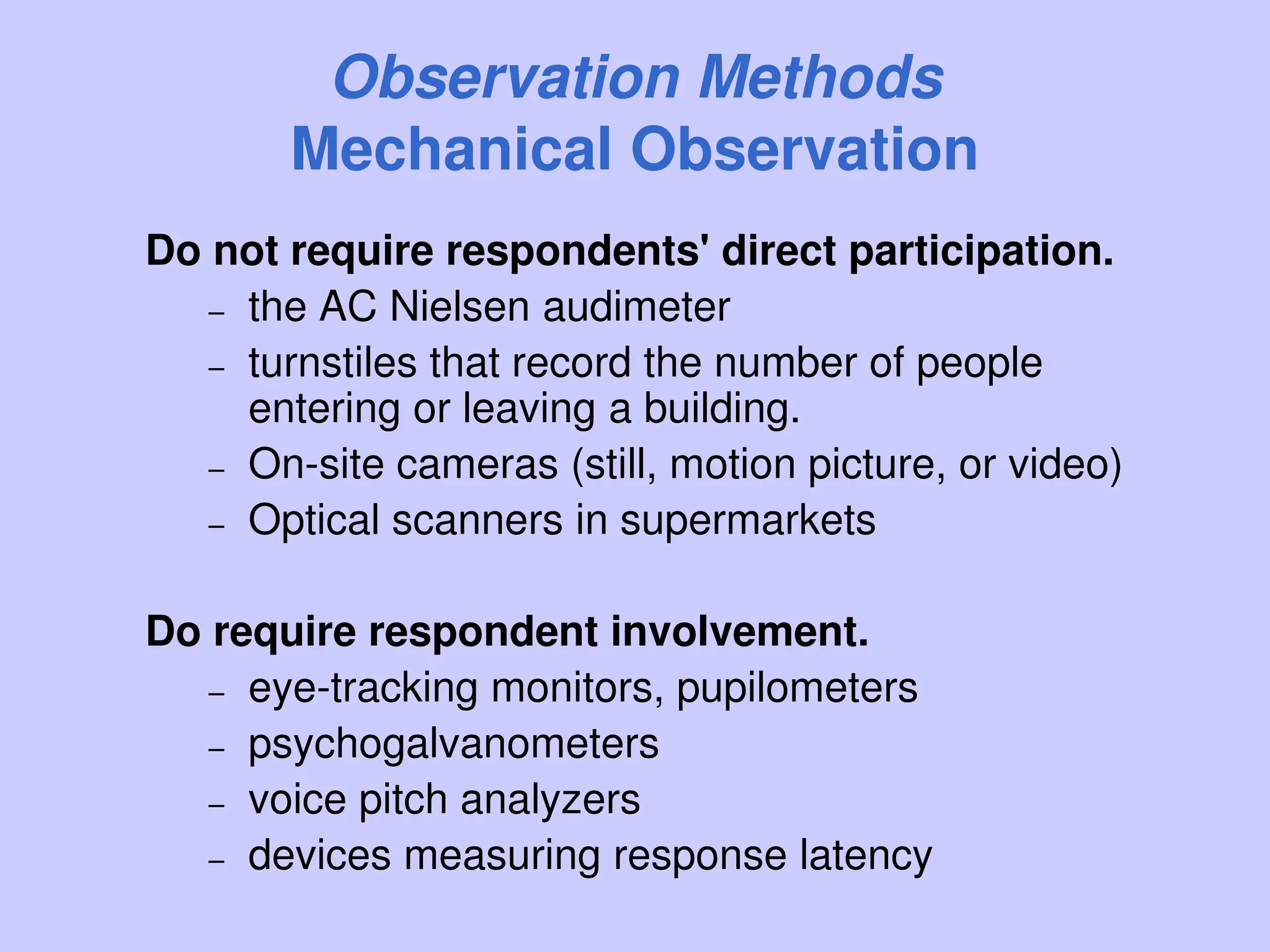 Observation Methods
Mechanical Observation

Do not require respondents' direct participation.

– the AC Nielsen audimeter
– turnstiles that record the number of people entering or leaving a building.
– On-site cameras (still, motion picture, or video)
– Optical scanners in supermarkets

Do require respondent involvement.

– eye-tracking monitors, pupilometers
– psychogalvanometers
– voice pitch analyzers
– devices measuring response latency